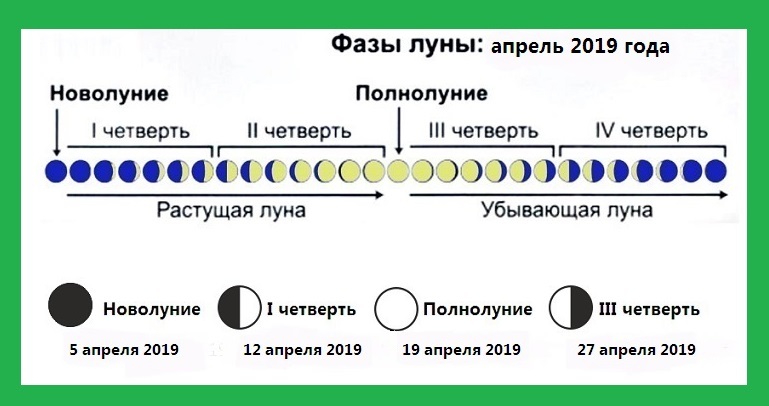 Фазы луны: апрель 2019 года

Новолуние

Полнолуние

I четверть

II четверть

III четверть

IV четверть

Растущая луна

Убывающая луна

Новолуние

5 апреля 2019

I четверть

12 апреля 2019

Полнолуние

19 апреля 2019

III четверть

27 апреля 2019